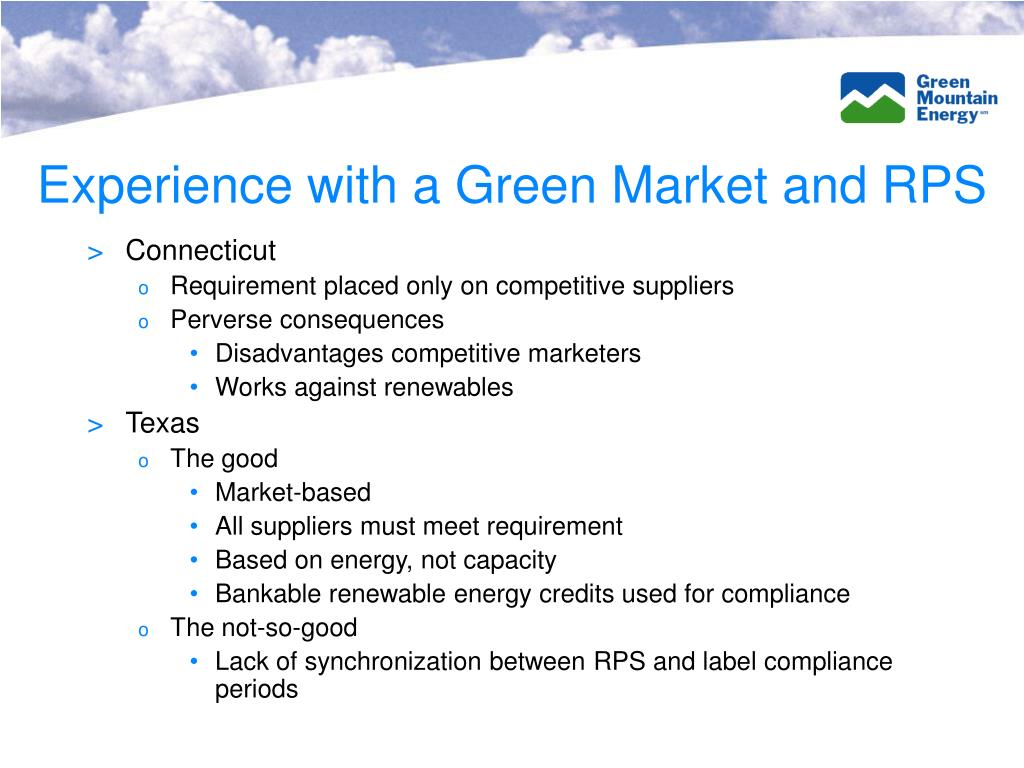 Green Mountain Energy℠

Experience with a Green Market and RPS

> Connecticut
  o Requirement placed only on competitive suppliers
  o Perverse consequences
    • Disadvantages competitive marketers
    • Works against renewables
> Texas
  o The good
    • Market-based
    • All suppliers must meet requirement
    • Based on energy, not capacity
    • Bankable renewable energy credits used for compliance
  o The not-so-good
    • Lack of synchronization between RPS and label compliance periods